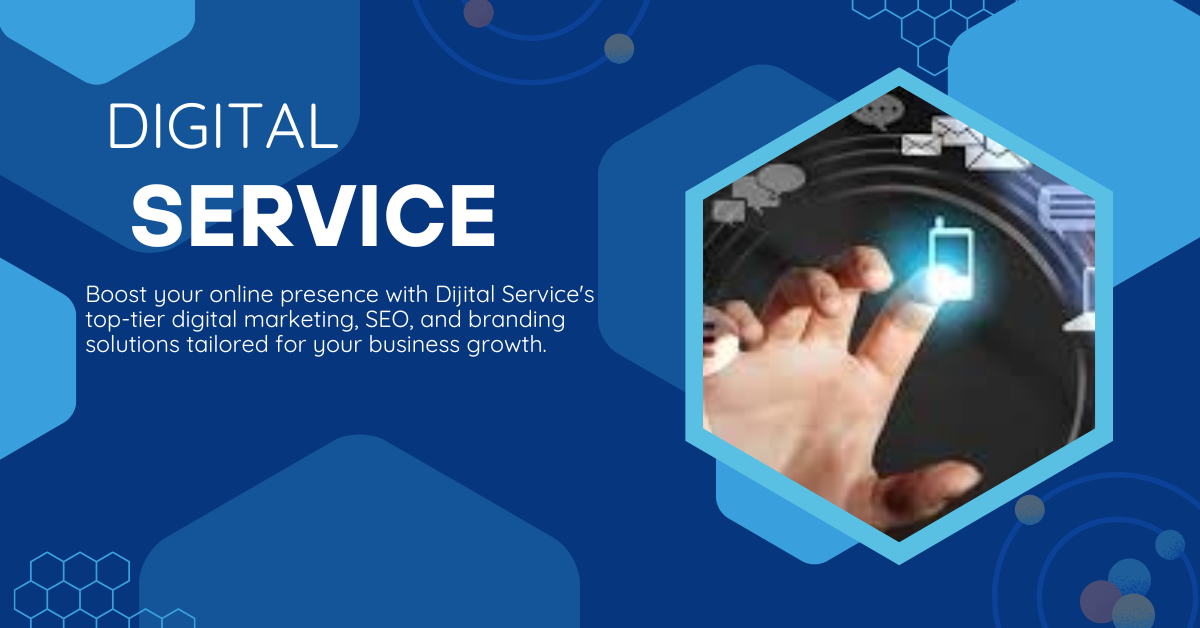 DIGITAL
SERVICE

Boost your online presence with Dijital Service's top-tier digital marketing, SEO, and branding solutions tailored for your business growth.